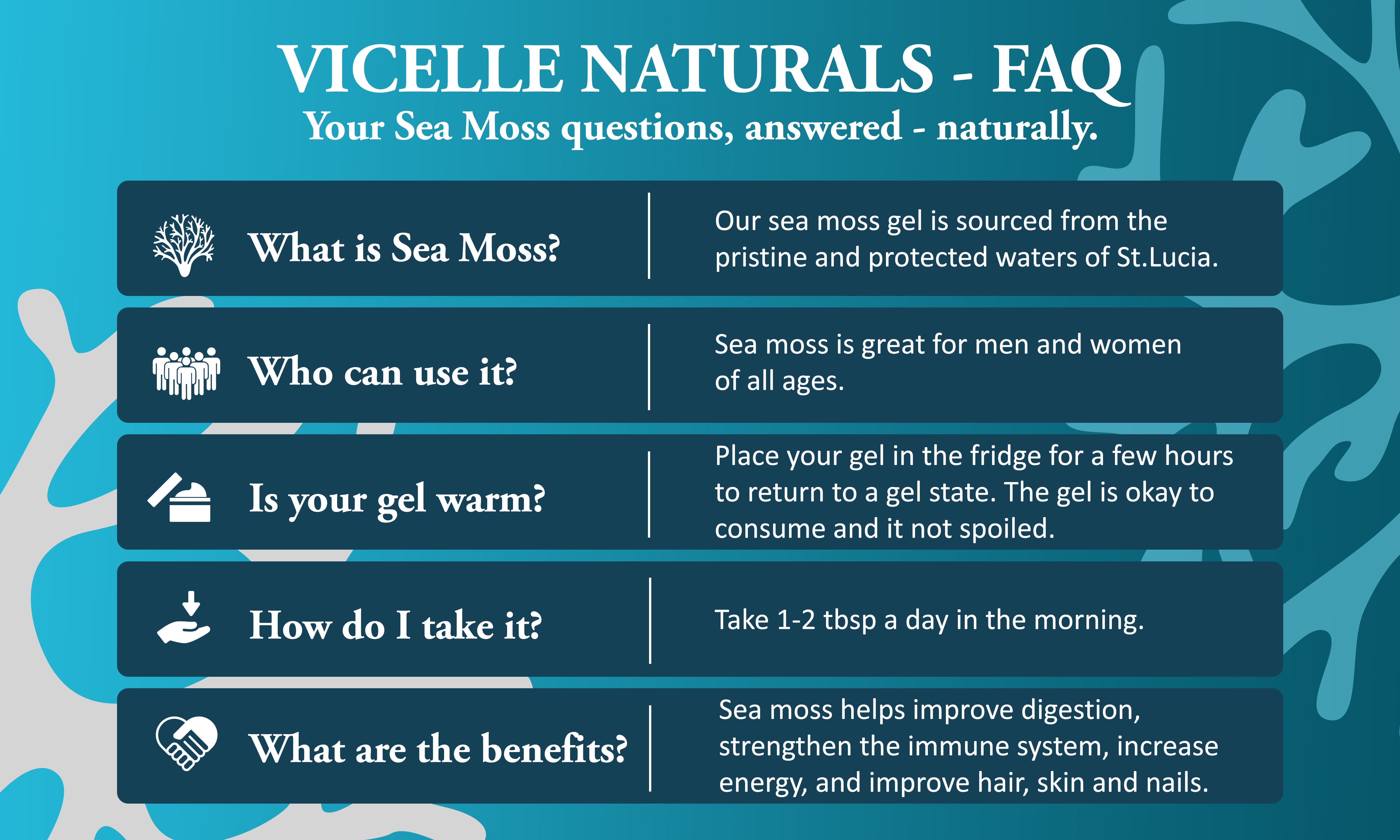 VICELLE NATURALS - FAQ
Your Sea Moss questions, answered - naturally.

What is Sea Moss?
Our sea moss gel is sourced from the pristine and protected waters of St.Lucia.

Who can use it?
Sea moss is great for men and women of all ages.

Is your gel warm?
Place your gel in the fridge for a few hours to return to a gel state. The gel is okay to consume and it not spoiled.

How do I take it?
Take 1-2 tbsp a day in the morning.

What are the benefits?
Sea moss helps improve digestion, strengthen the immune system, increase energy, and improve hair, skin and nails.